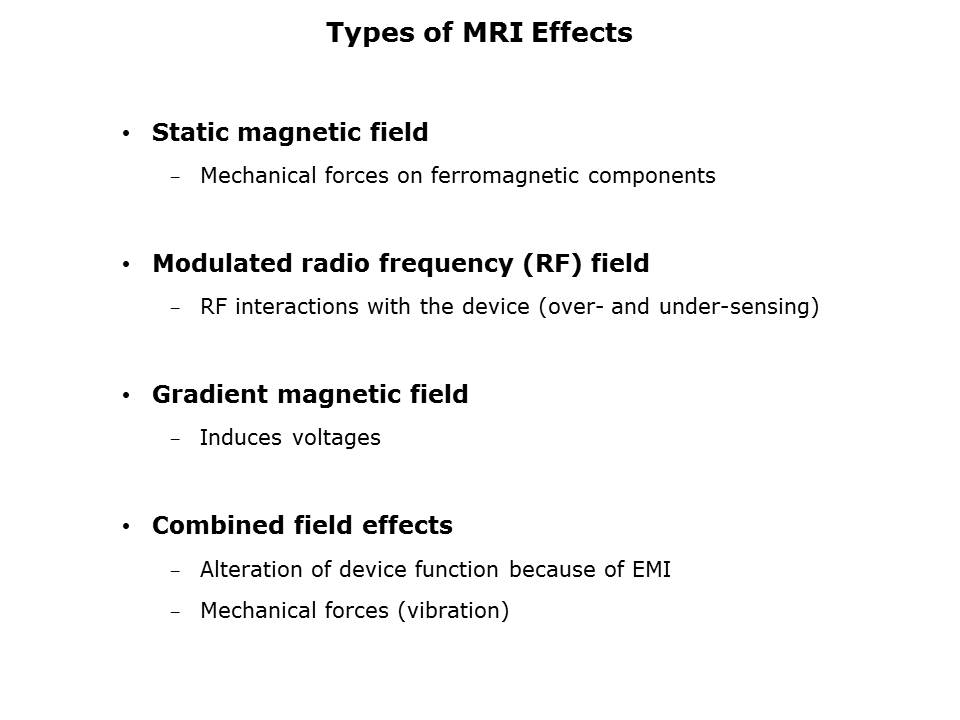 Types of MRI Effects

• Static magnetic field
  – Mechanical forces on ferromagnetic components

• Modulated radio frequency (RF) field
  – RF interactions with the device (over- and under-sensing)

• Gradient magnetic field
  – Induces voltages

• Combined field effects
  – Alteration of device function because of EMI
  – Mechanical forces (vibration)